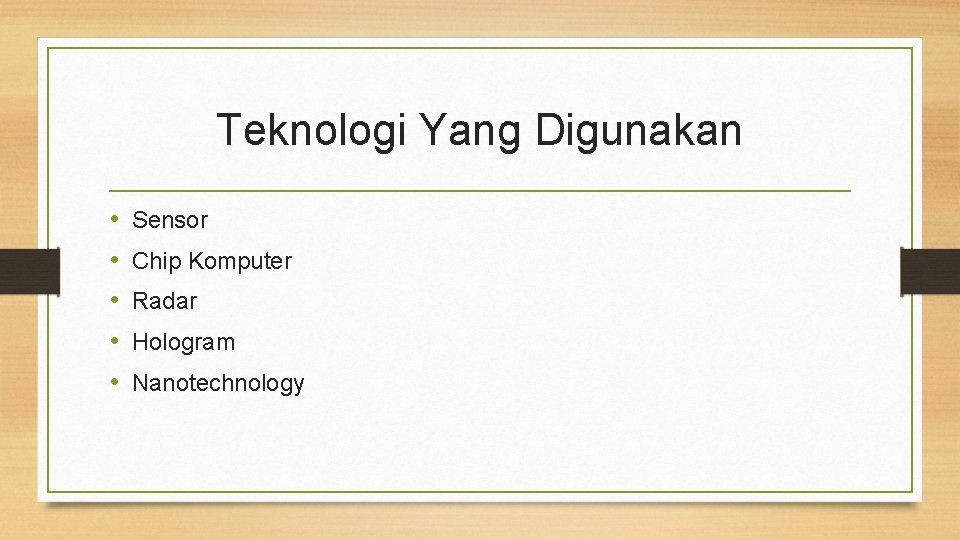 Teknologi Yang Digunakan

• Sensor
• Chip Komputer
• Radar
• Hologram
• Nanotechnology